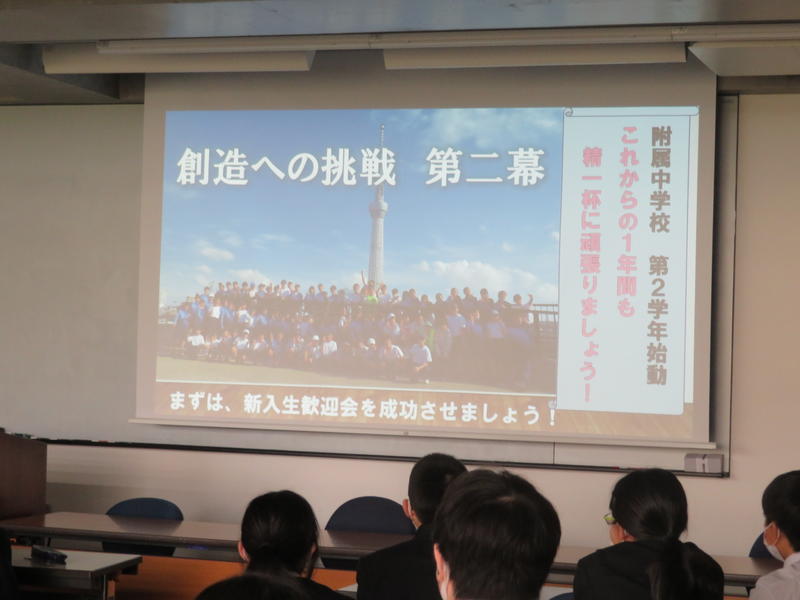 創造への挑戦　第二幕

附属中学校　第2学年始動

これからの1年間も

精一杯に頑張りましょう！

まずは、新入生歓迎会を成功させましょう！